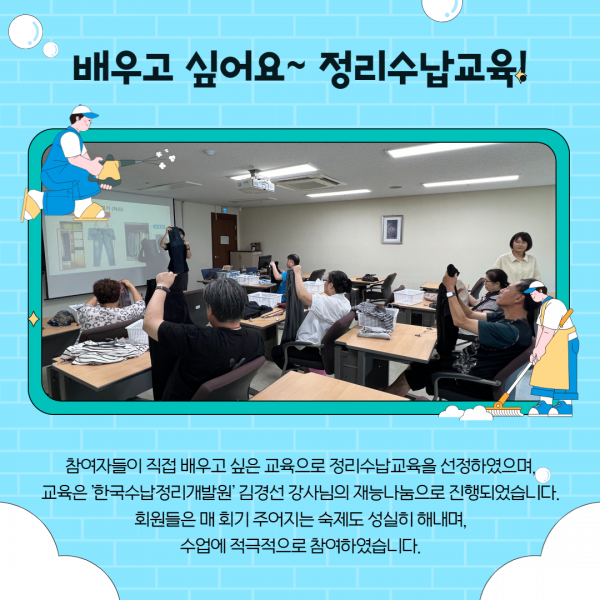 배우고 싶어요~ 정리수납교육!

참여자들이 직접 배우고 싶은 교육으로 정리수납교육을 선정하였으며, 교육은 '한국수납정리개발원' 김경선 강사님의 재능나눔으로 진행되었습니다. 회원들은 매 회기 주어지는 숙제도 성실히 해내며, 수업에 적극적으로 참여하였습니다.